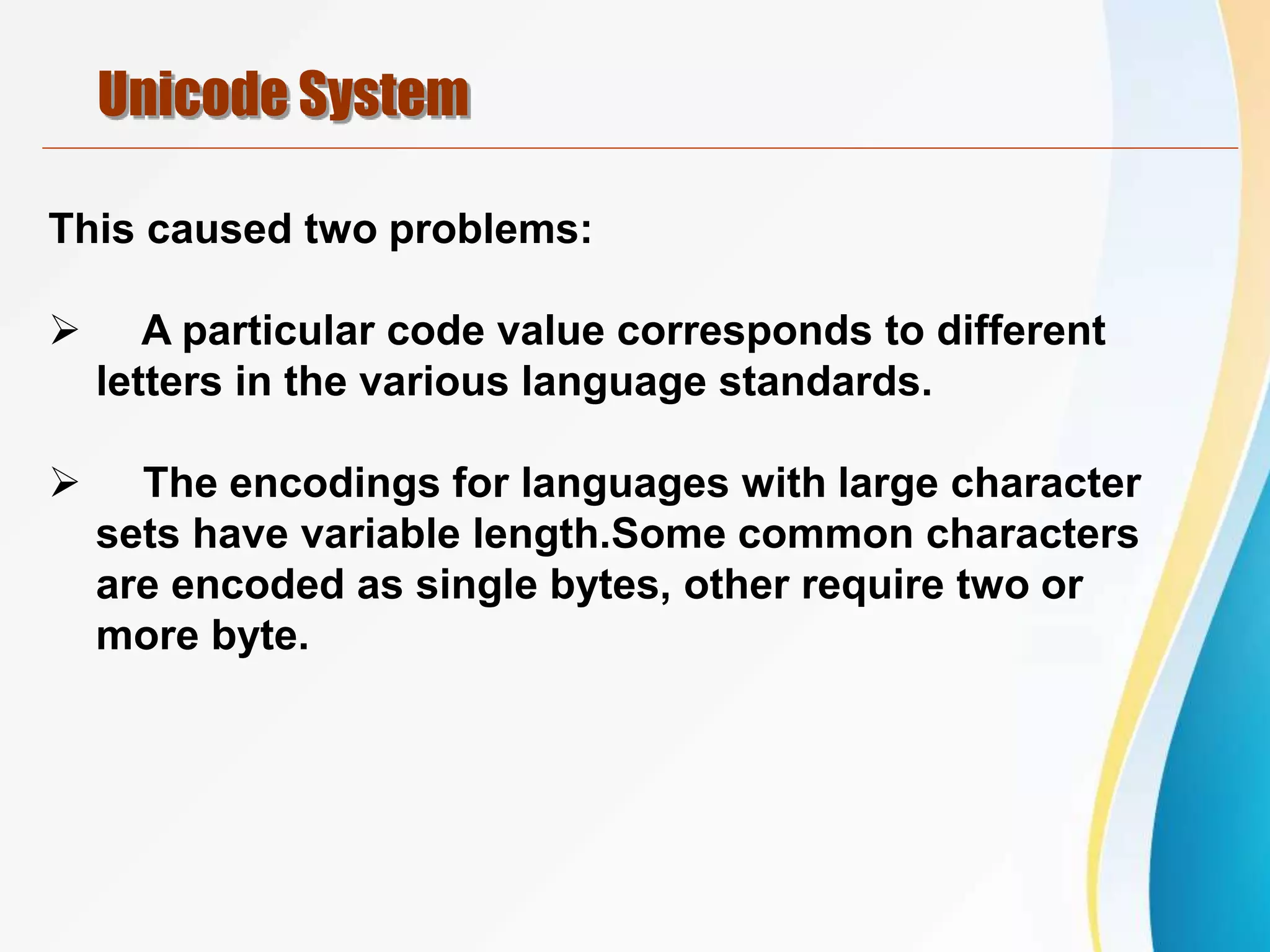 Unicode System

This caused two problems:

➢ A particular code value corresponds to different letters in the various language standards.

➢ The encodings for languages with large character sets have variable length.Some common characters are encoded as single bytes, other require two or more byte.